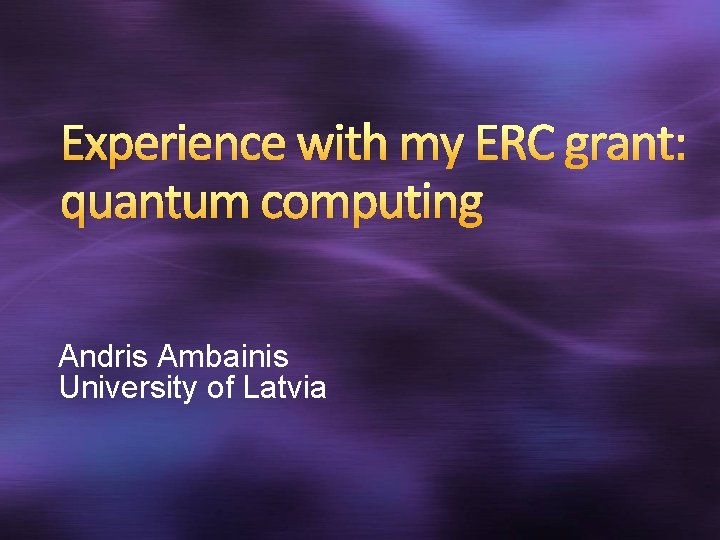 Experience with my ERC grant: quantum computing

Andris Ambainis
University of Latvia